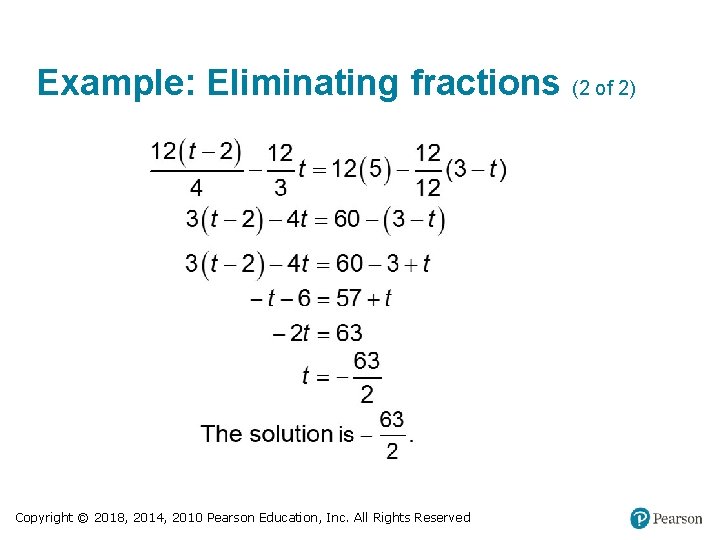 Example: Eliminating fractions (2 of 2)

$\frac{12(t-2)}{4} - \frac{12}{3}t = 12(5) - \frac{12}{12}(3-t)$

$3(t-2) - 4t = 60 - (3-t)$

$3(t-2) - 4t = 60 - 3 + t$

$-t - 6 = 57 + t$

$-2t = 63$

$t = -\frac{63}{2}$

The solution is $-\frac{63}{2}$.

Copyright © 2018, 2014, 2010 Pearson Education, Inc. All Rights Reserved

Pearson